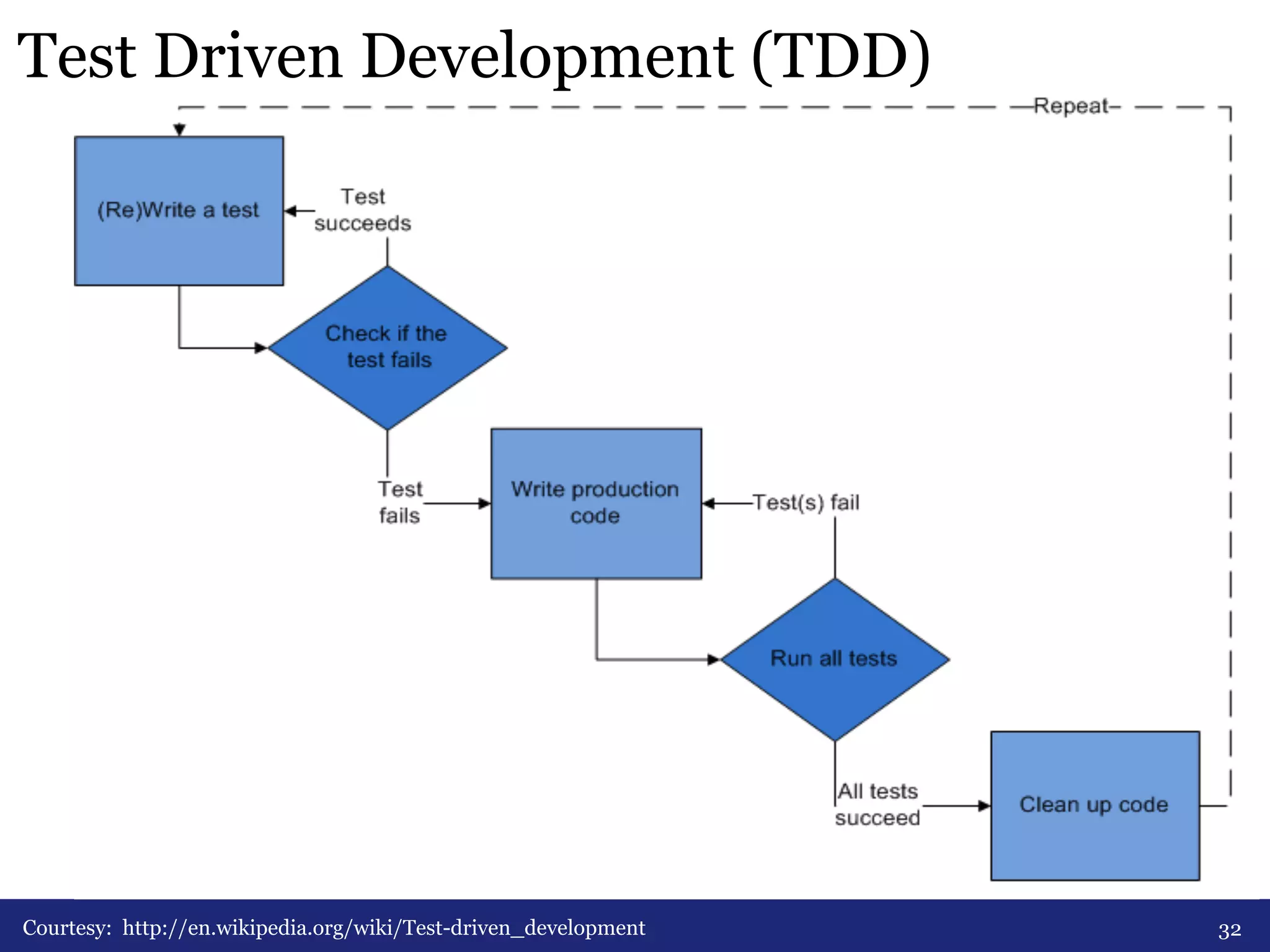 Test Driven Development (TDD)

Repeat

(Re)Write a test

Test succeeds

Check if the test fails

Test fails

Write production code

Test(s) fail

Run all tests

All tests succeed

Clean up code

Courtesy: http://en.wikipedia.org/wiki/Test-driven_development

32